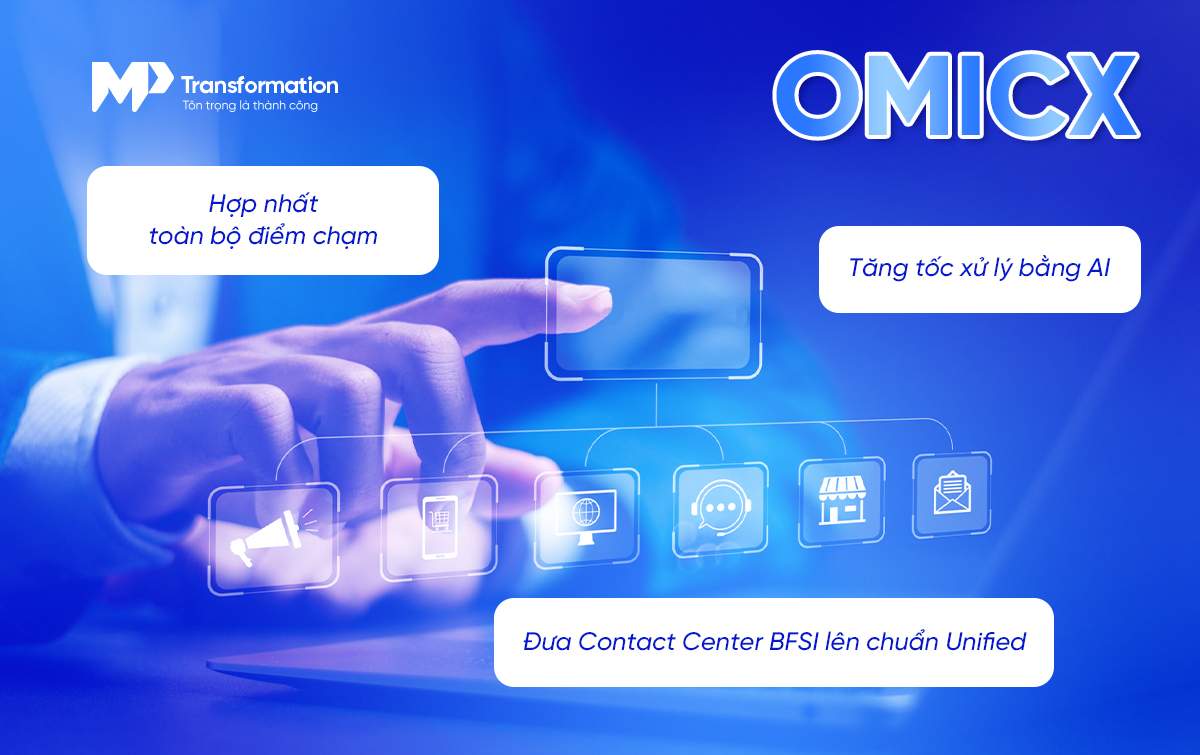 MP Transformation
Tôn trọng là thành công

OMICX

Hợp nhất toàn bộ điểm chạm

Tăng tốc xử lý bằng AI

Đưa Contact Center BFSI lên chuẩn Unified